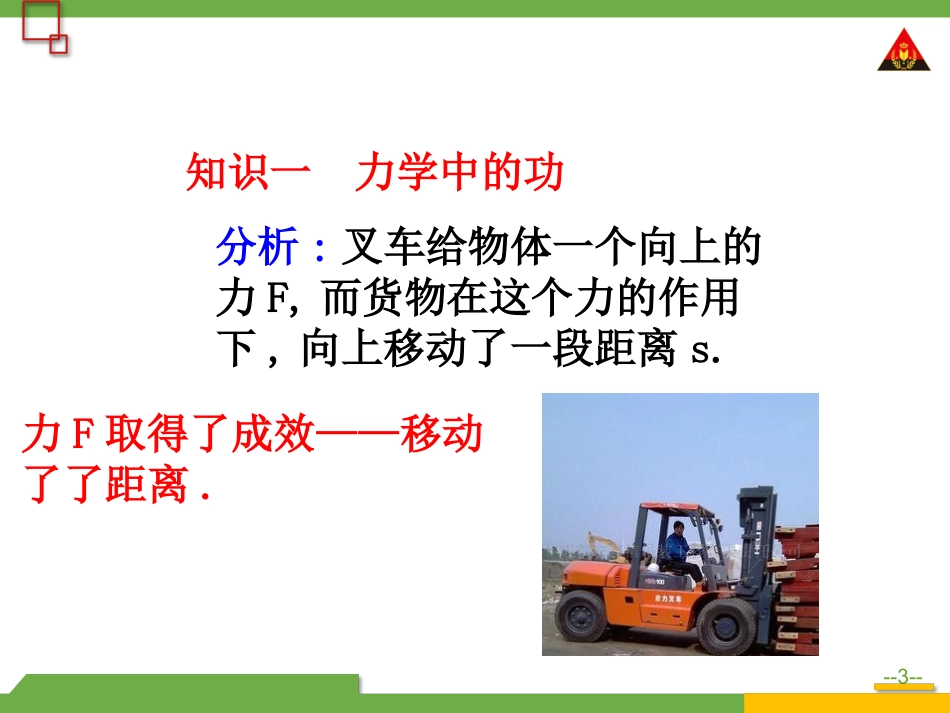 知识一　力学中的功

分析：叉车给物体一个向上的力 F, 而货物在这个力的作用下，向上移动了一段距离 s.

力 F 取得了成效——移动了了距离 .

合力叉车

--3--